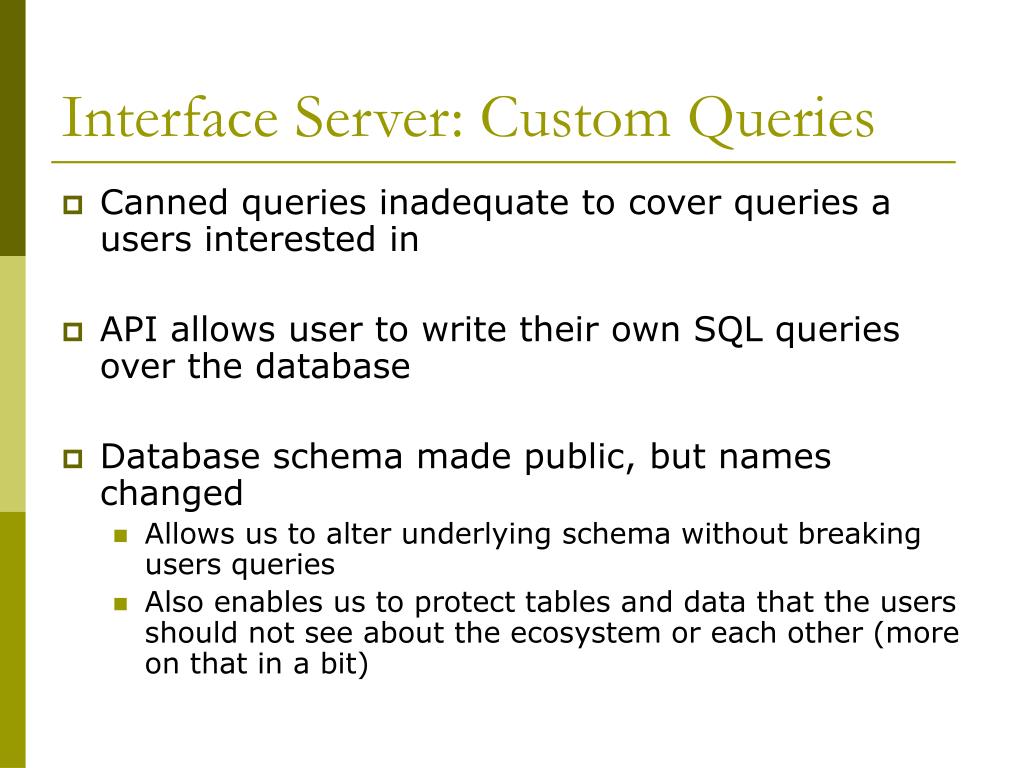 Interface Server: Custom Queries

Canned queries inadequate to cover queries a users interested in

API allows user to write their own SQL queries over the database

Database schema made public, but names changed

Allows us to alter underlying schema without breaking users queries

Also enables us to protect tables and data that the users should not see about the ecosystem or each other (more on that in a bit)